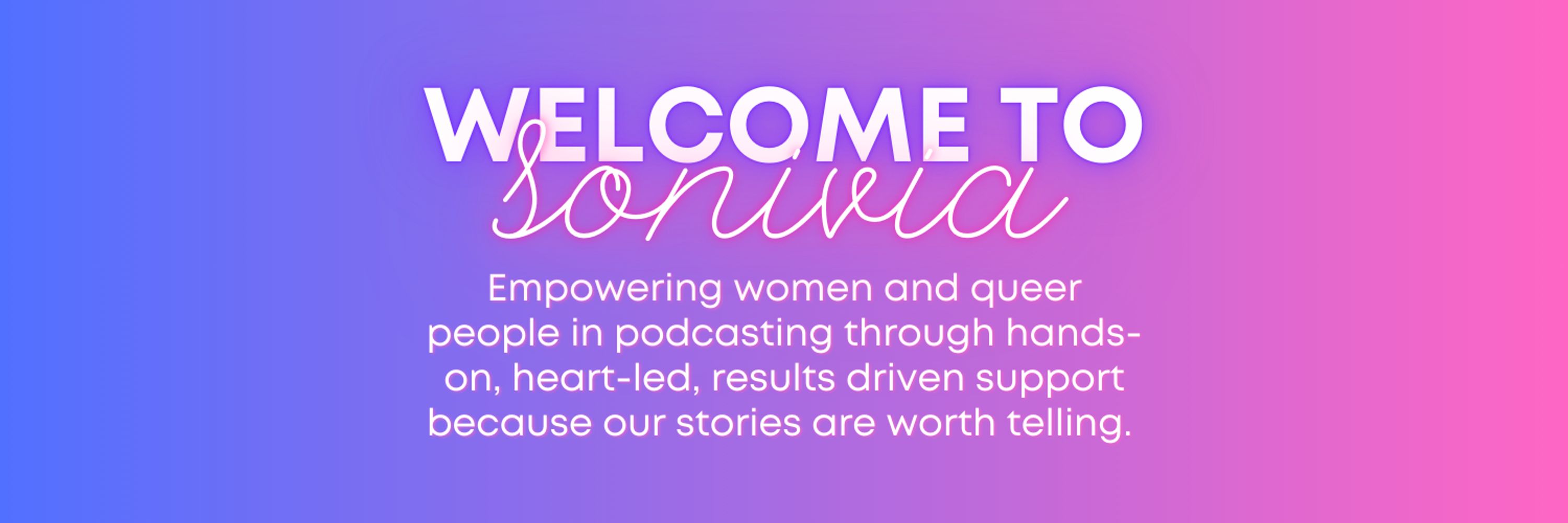 WELCOME TO
sonivia

Empowering women and queer people in podcasting through hands-on, heart-led, results driven support because our stories are worth telling.